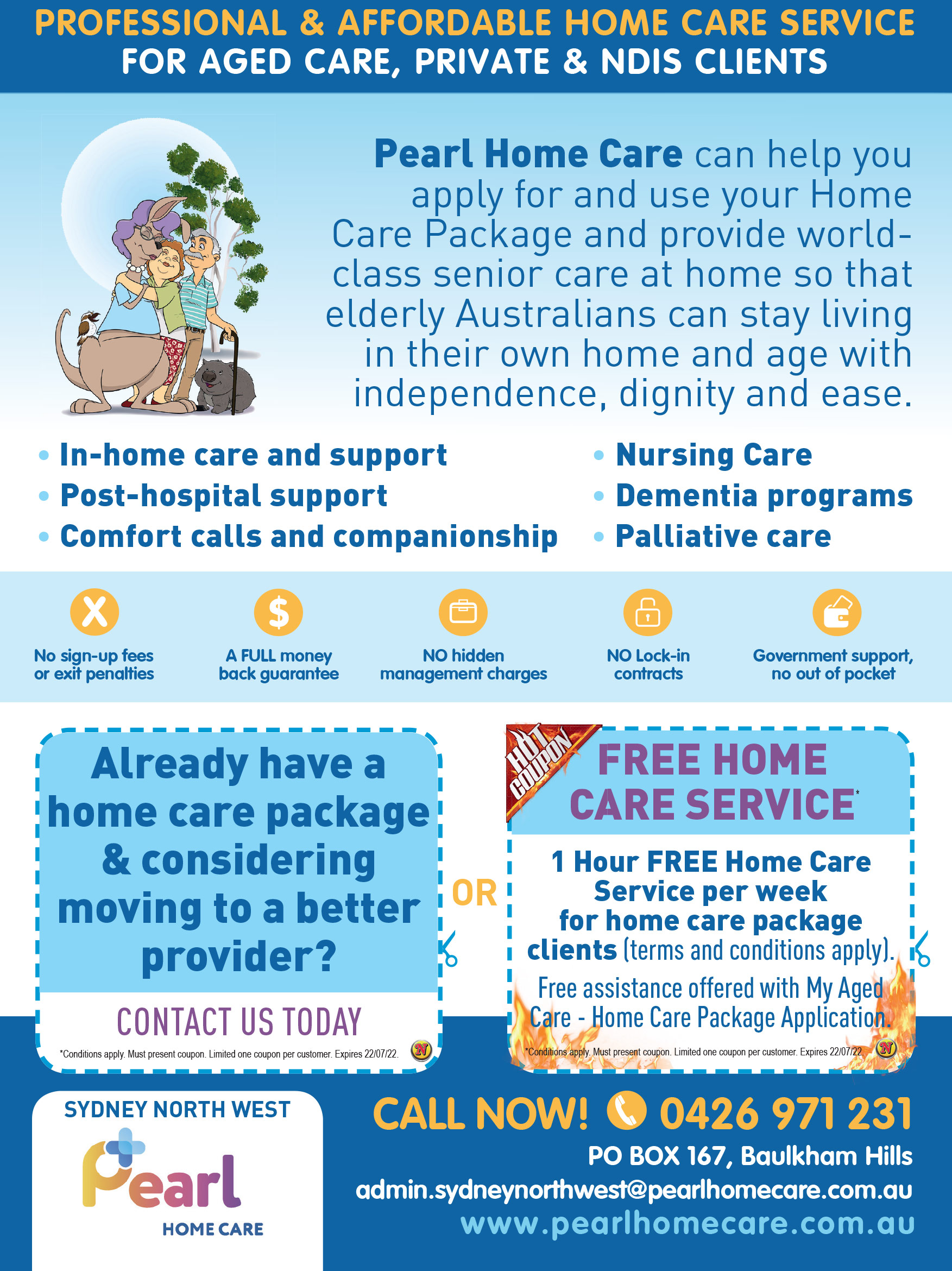 PROFESSIONAL & AFFORDABLE HOME CARE SERVICE
FOR AGED CARE, PRIVATE & NDIS CLIENTS

Pearl Home Care can help you apply for and use your Home Care Package and provide world-class senior care at home so that elderly Australians can stay living in their own home and age with independence, dignity and ease.

• In-home care and support
• Post-hospital support
• Comfort calls and companionship
• Nursing Care
• Dementia programs
• Palliative care

No sign-up fees or exit penalties
A FULL money back guarantee
NO hidden management charges
NO Lock-in contracts
Government support, no out of pocket

Already have a home care package & considering moving to a better provider?

CONTACT US TODAY

*Conditions apply. Must present coupon. Limited one coupon per customer. Expires 22/07/22.

OR

HOT COUPON

FREE HOME CARE SERVICE*

1 Hour FREE Home Care Service per week for home care package clients (terms and conditions apply).

Free assistance offered with My Aged Care - Home Care Package Application.

*Conditions apply. Must present coupon. Limited one coupon per customer. Expires 22/07/22.

SYDNEY NORTH WEST
Pearl
HOME CARE

CALL NOW! 0426 971 231
PO BOX 167, Baulkham Hills
admin.sydneynorthwest@pearlhomecare.com.au
www.pearlhomecare.com.au